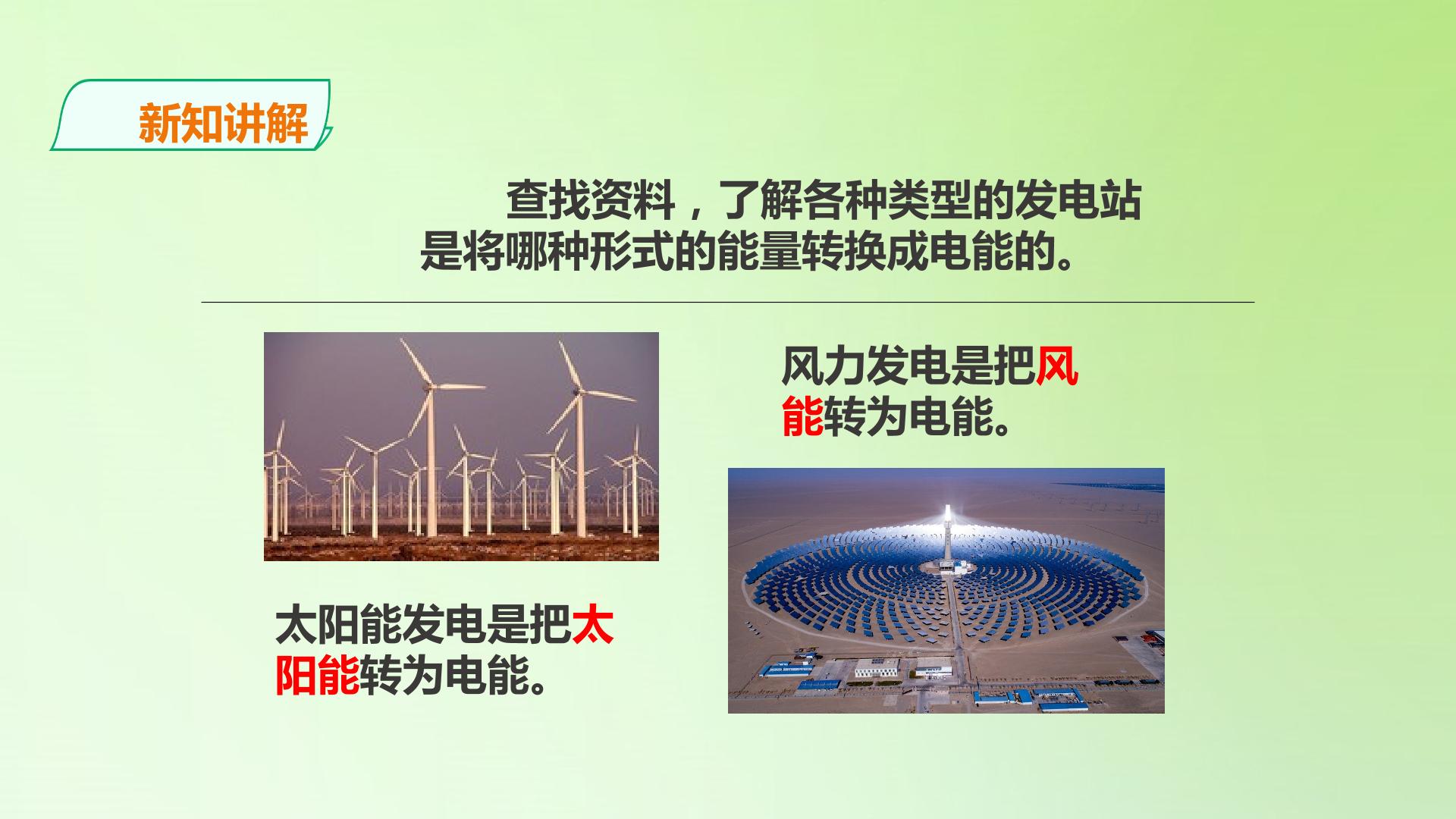 新知讲解

查找资料，了解各种类型的发电站是将哪种形式的能量转换成电能的。

风力发电是把风能转为电能。

太阳能发电是把太阳能转为电能。